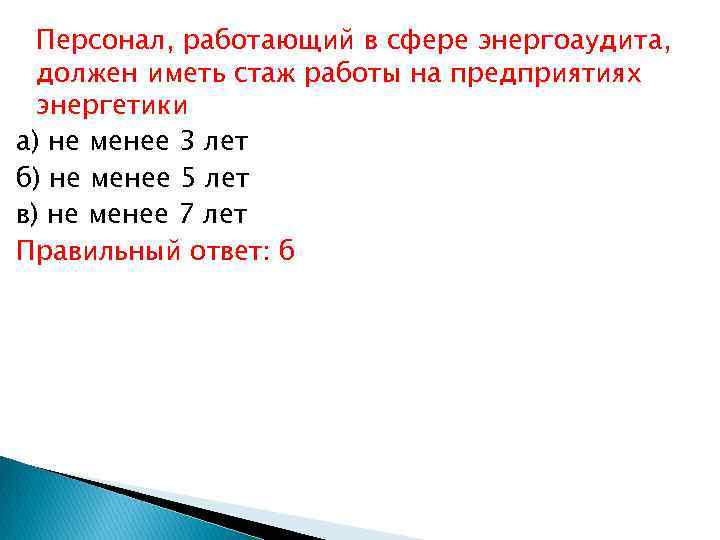 Персонал, работающий в сфере энергоаудита, должен иметь стаж работы на предприятиях энергетики

а) не менее 3 лет

б) не менее 5 лет

в) не менее 7 лет

Правильный ответ: б